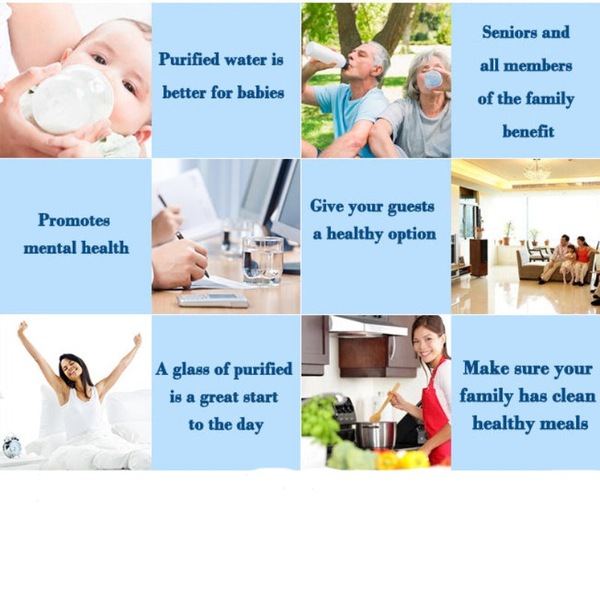 Purified water is better for babies

Seniors and all members of the family benefit

Promotes mental health

Give your guests a healthy option

A glass of purified is a great start to the day

Make sure your family has clean healthy meals